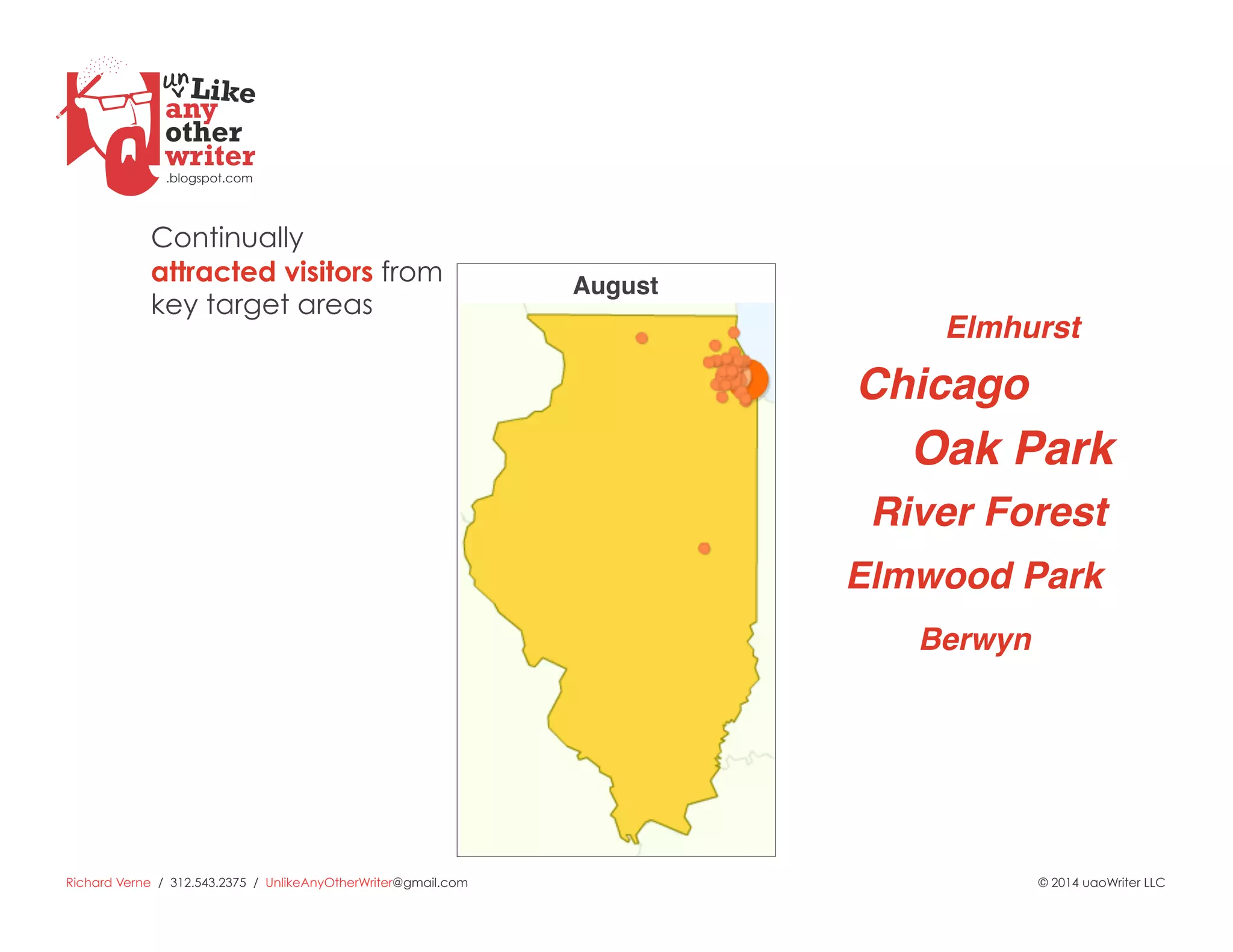 un Like any other writer .blogspot.com

Continually attracted visitors from key target areas

August

Elmhurst

Chicago

Oak Park

River Forest

Elmwood Park

Berwyn

Richard Verne / 312.543.2375 / UnlikeAnyOtherWriter@gmail.com

© 2014 uaoWriter LLC